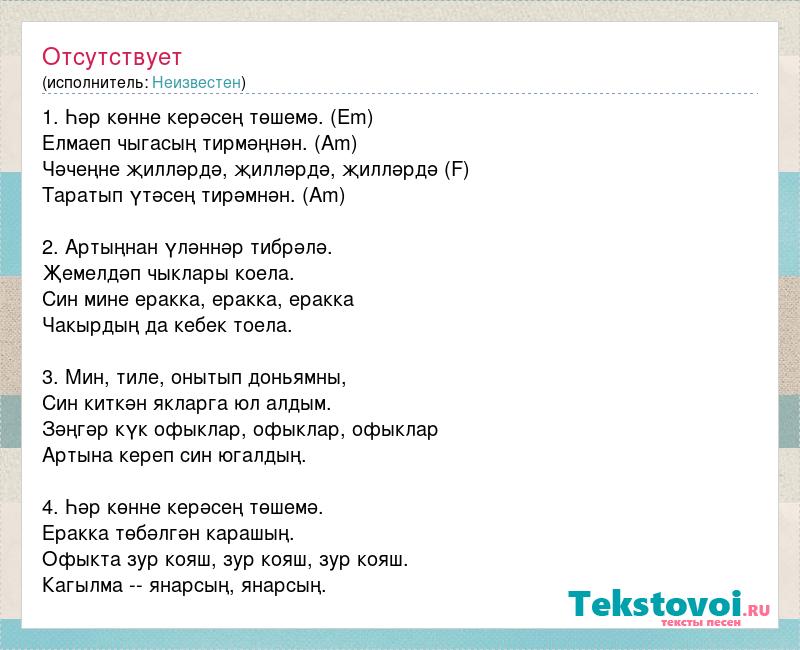 Отсутствует
(исполнитель: Неизвестен)

1. Һәр көнне керәсең төшемә. (Em)
Елмаеп чыгасың тирмәңнән. (Am)
Чәчеңне җилләрдә, җилләрдә, җилләрдә (F)
Таратып үтәсең тирәмнән. (Am)

2. Артыңнан үләннәр тибрәлә.
Җемелдәп чыклары коела.
Син мине еракка, еракка, еракка
Чакырдың да кебек тоела.

3. Мин, тиле, онытып доньямны,
Син киткән якларга юл алдым.
Зәңгәр күк офыклар, офыклар, офыклар
Артына кереп син югалдың.

4. Һәр көнне керәсең төшемә.
Еракка төбәлгән карашың.
Офыкта зур кояш, зур кояш, зур кояш.
Кагылма -- янарсың, янарсың.

Tekstovoi.ru
тексты песен